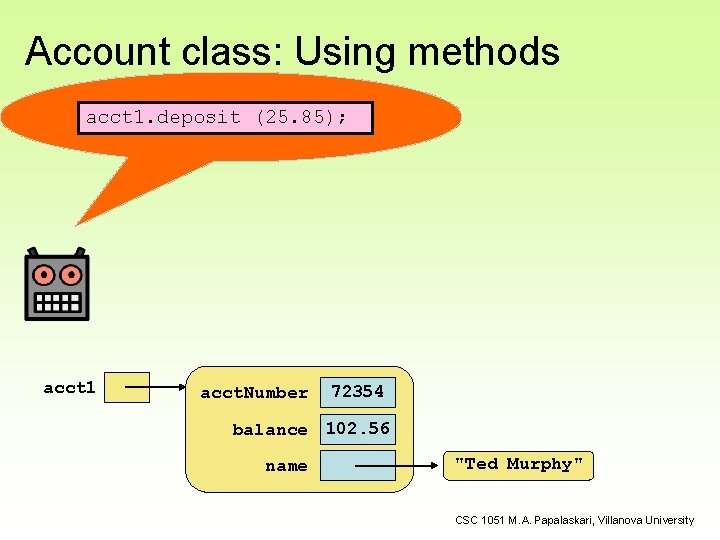 Account class: Using methods

acct1.deposit (25.85);

acct1

acctNumber 72354

balance 102.56

name

"Ted Murphy"

CSC 1051 M.A. Papalaskari, Villanova University